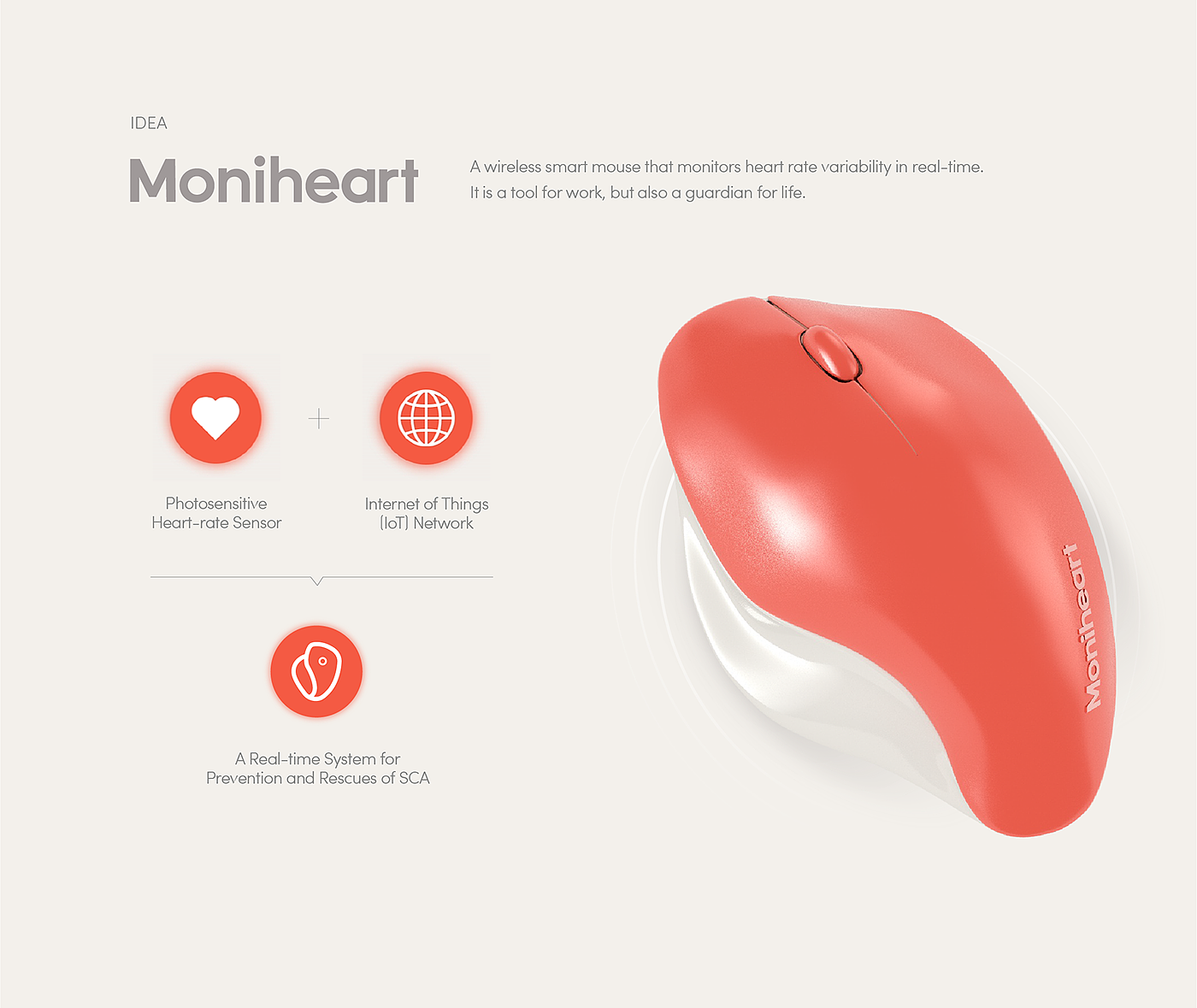 IDEA

Moniheart

A wireless smart mouse that monitors heart rate variability in real-time. It is a tool for work, but also a guardian for life.

Photosensitive Heart-rate Sensor

+

Internet of Things (IoT) Network

A Real-time System for Prevention and Rescues of SCA

Moniheart